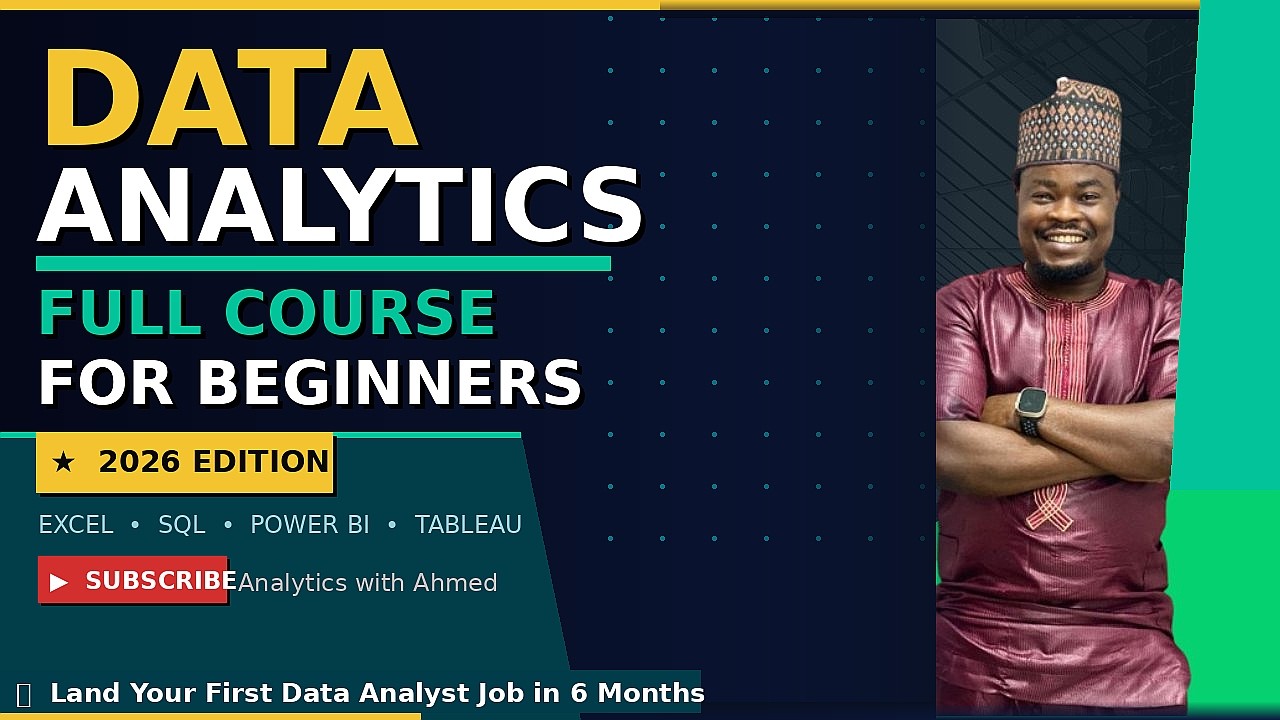 DATA
ANALYTICS
FULL COURSE
FOR BEGINNERS

★ 2026 EDITION

EXCEL • SQL • POWER BI • TABLEAU

▶ SUBSCRIBE Analytics with Ahmed

Land Your First Data Analyst Job in 6 Months